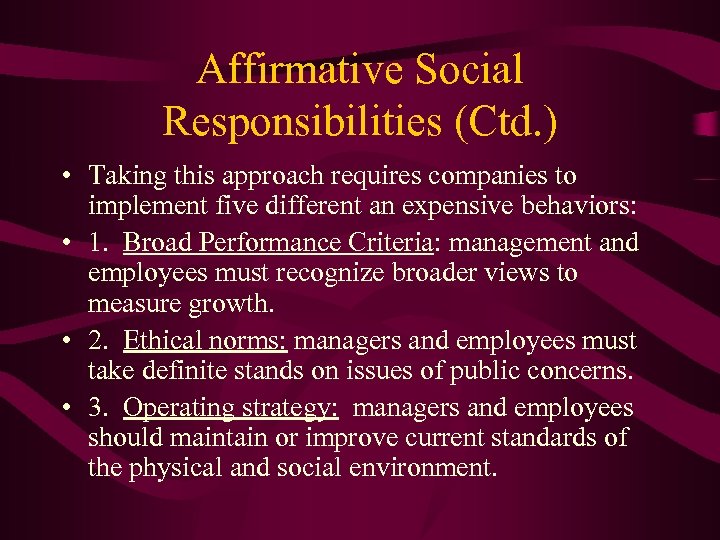 Affirmative Social Responsibilities (Ctd.)

• Taking this approach requires companies to implement five different an expensive behaviors:

• 1. Broad Performance Criteria: management and employees must recognize broader views to measure growth.

• 2. Ethical norms: managers and employees must take definite stands on issues of public concerns.

• 3. Operating strategy: managers and employees should maintain or improve current standards of the physical and social environment.